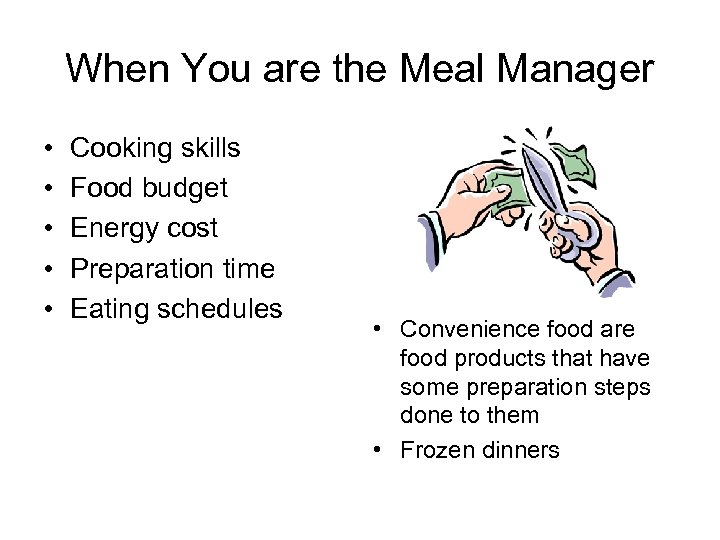 When You are the Meal Manager

• Cooking skills
• Food budget
• Energy cost
• Preparation time
• Eating schedules

• Convenience food are food products that have some preparation steps done to them
• Frozen dinners